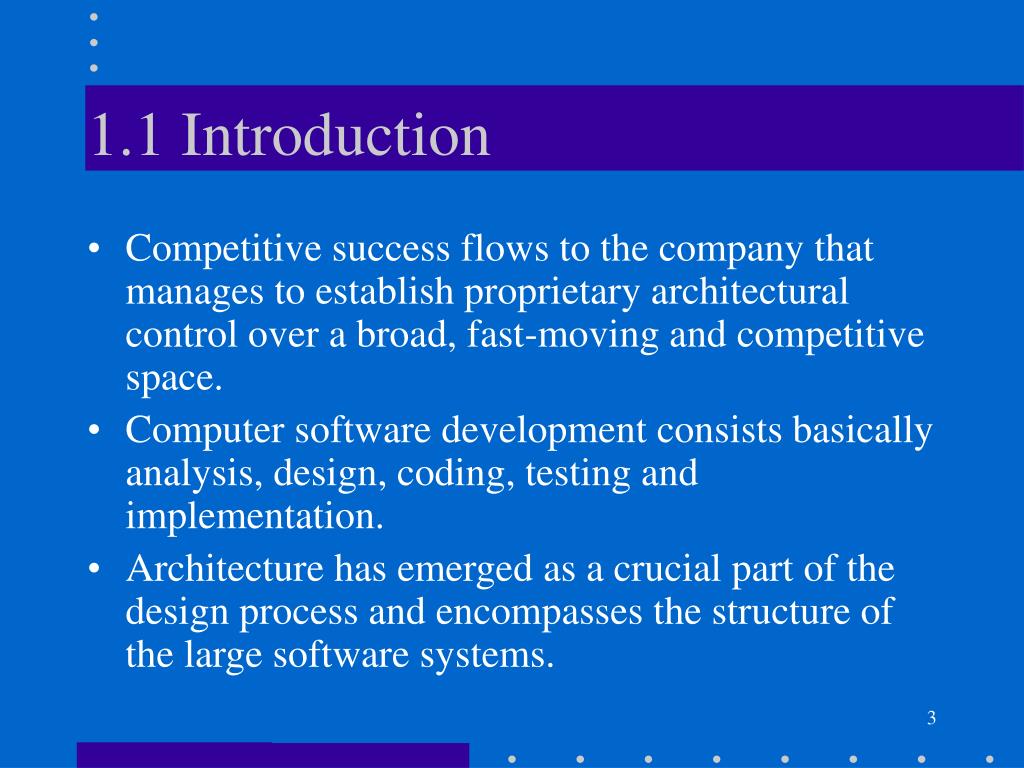 1.1 Introduction

• Competitive success flows to the company that manages to establish proprietary architectural control over a broad, fast-moving and competitive space.
• Computer software development consists basically analysis, design, coding, testing and implementation.
• Architecture has emerged as a crucial part of the design process and encompasses the structure of the large software systems.

3